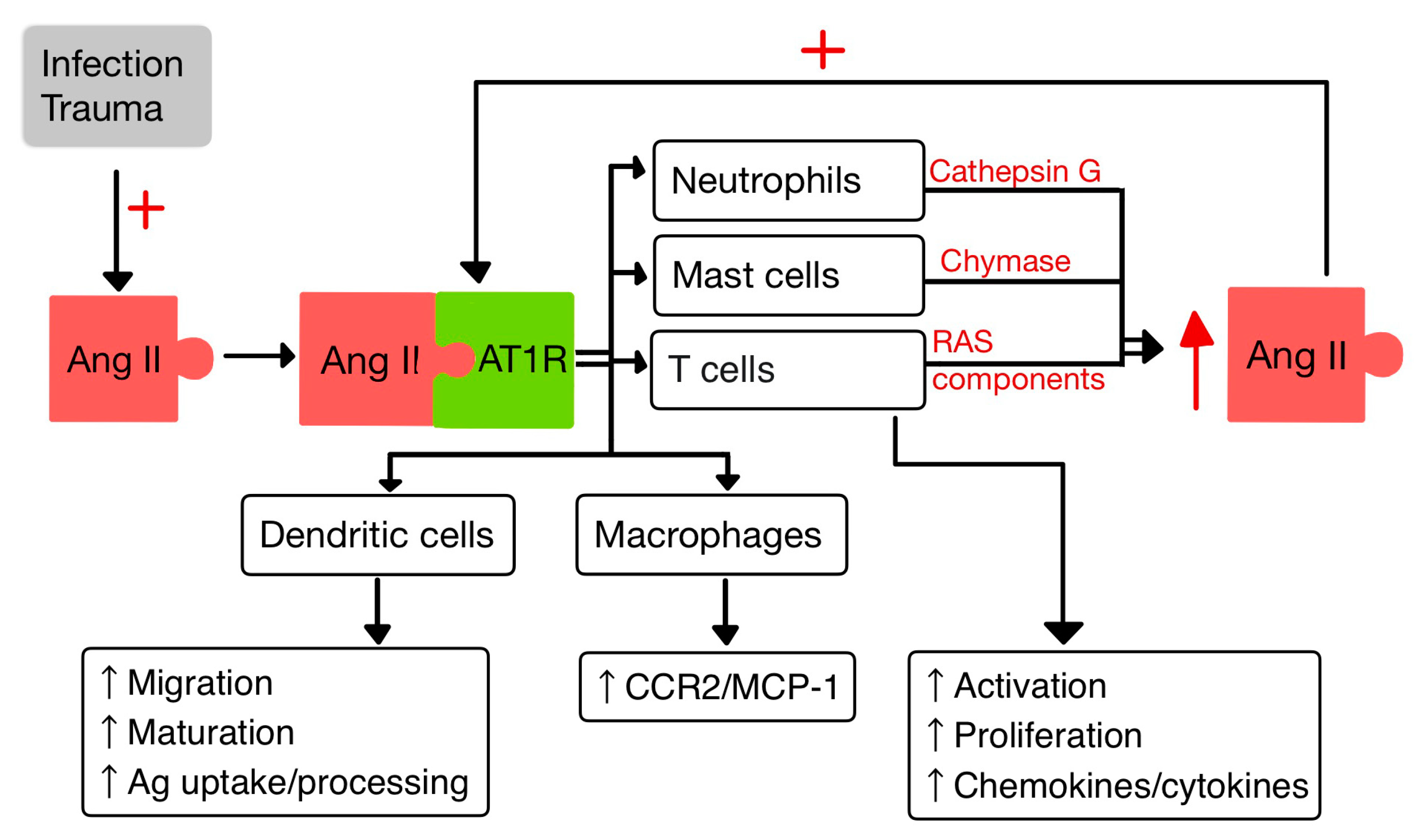 Infection
Trauma

+

+

Ang II

Ang II

AT1R

Neutrophils

Cathepsin G

Mast cells

Chymase

T cells

RAS
components

Ang II

Dendritic cells

Macrophages

↑ Migration
↑ Maturation
↑ Ag uptake/processing

↑ CCR2/MCP-1

↑ Activation
↑ Proliferation
↑ Chemokines/cytokines